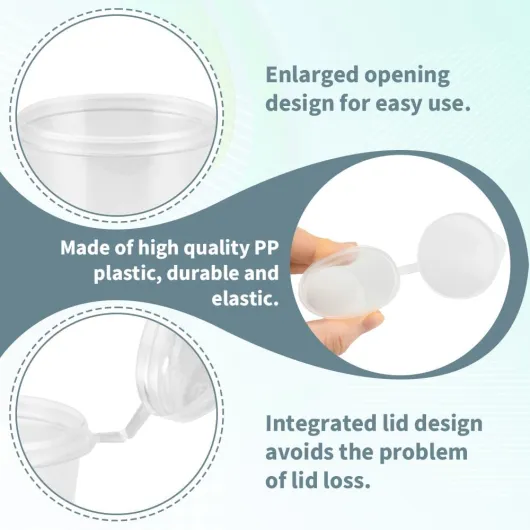 Enlarged opening design for easy use.

Made of high quality PP plastic, durable and elastic.

Integrated lid design avoids the problem of lid loss.